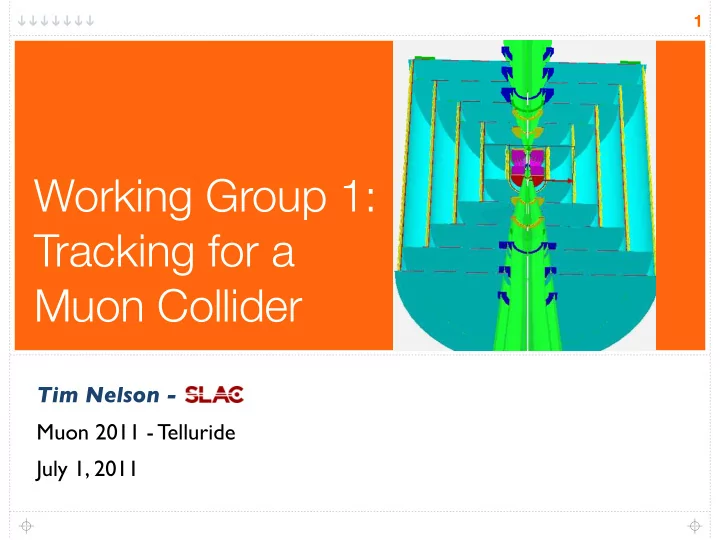 1

Working Group 1: Tracking for a Muon Collider

Tim Nelson - SLAC

Muon 2011 - Telluride

July 1, 2011